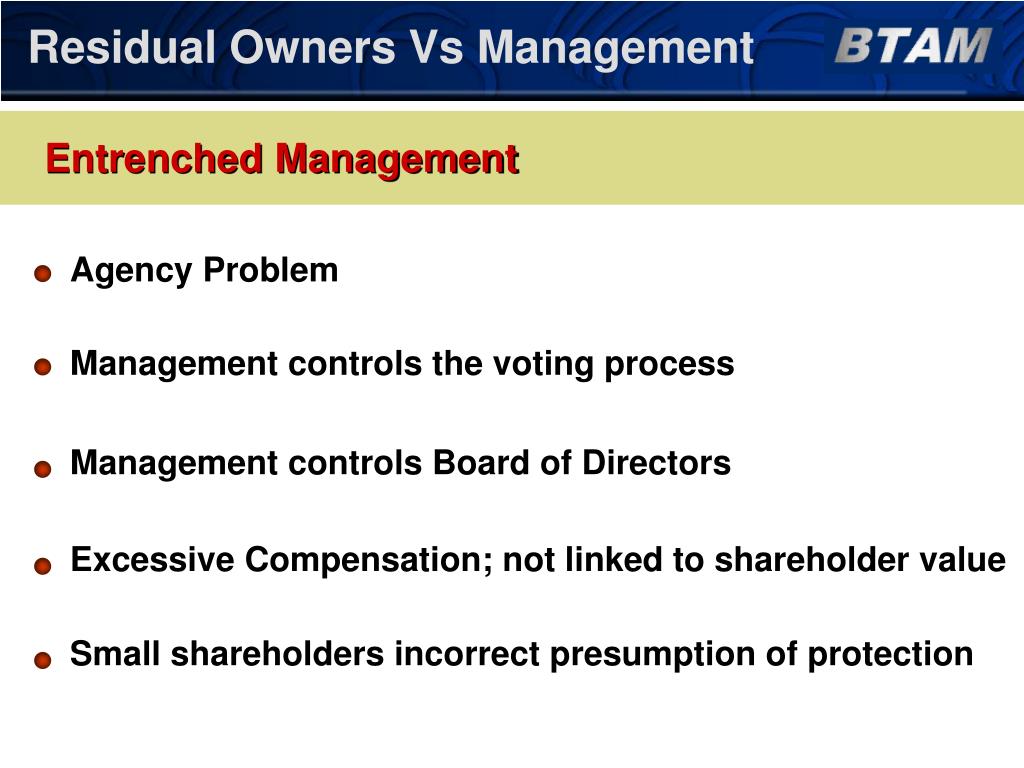 Residual Owners Vs Management

BTAM

Entrenched Management

Agency Problem

Management controls the voting process

Management controls Board of Directors

Excessive Compensation; not linked to shareholder value

Small shareholders incorrect presumption of protection